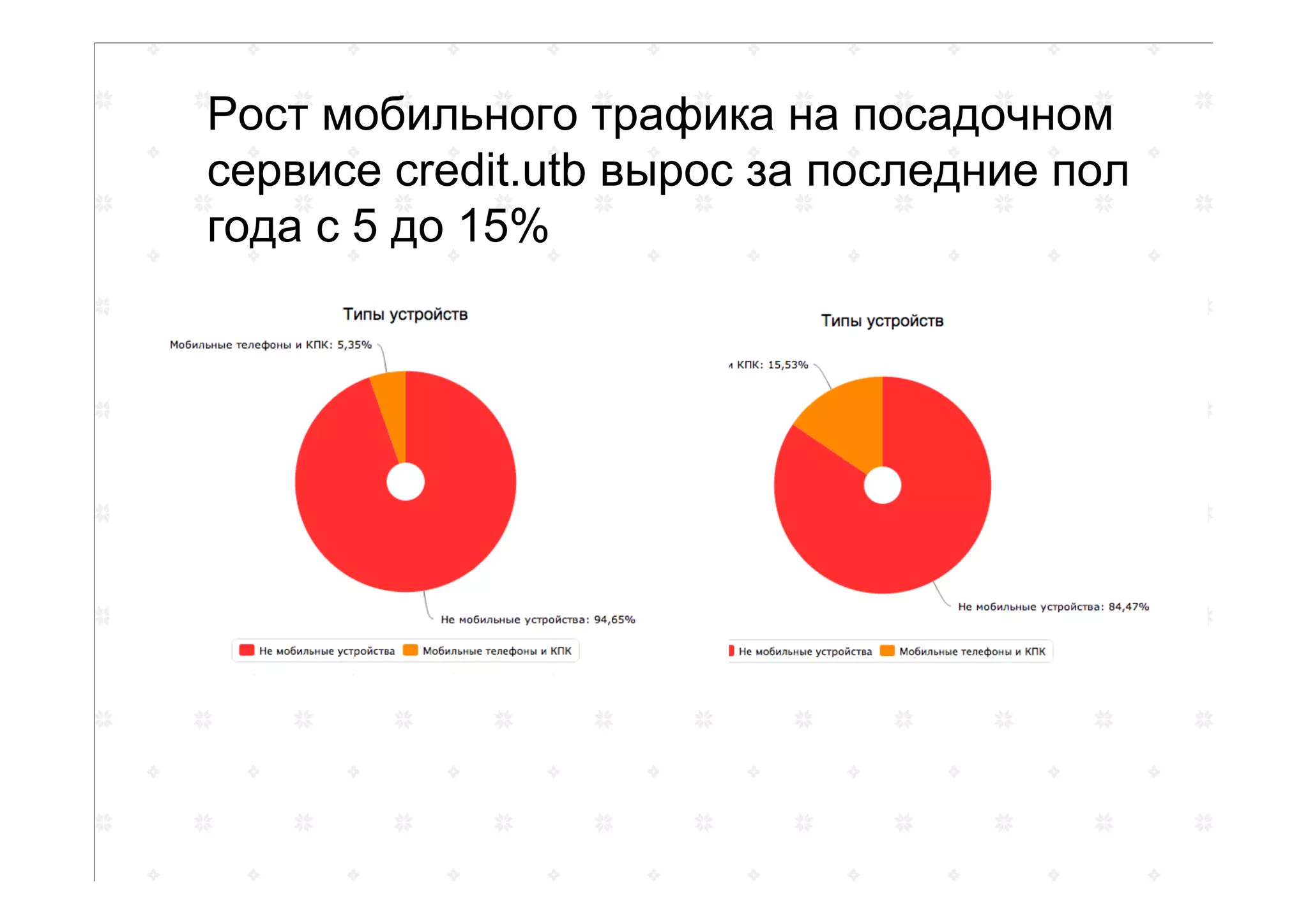 Рост мобильного трафика на посадочном сервисе credit.utb вырос за последние пол года с 5 до 15%

Типы устройств

Мобильные телефоны и КПК: 5,35%

Не мобильные устройства: 94,65%

Не мобильные устройства Мобильные телефоны и КПК

Типы устройств

и КПК: 15,53%

Не мобильные устройства: 84,47%

Не мобильные устройства Мобильные телефоны и КПК